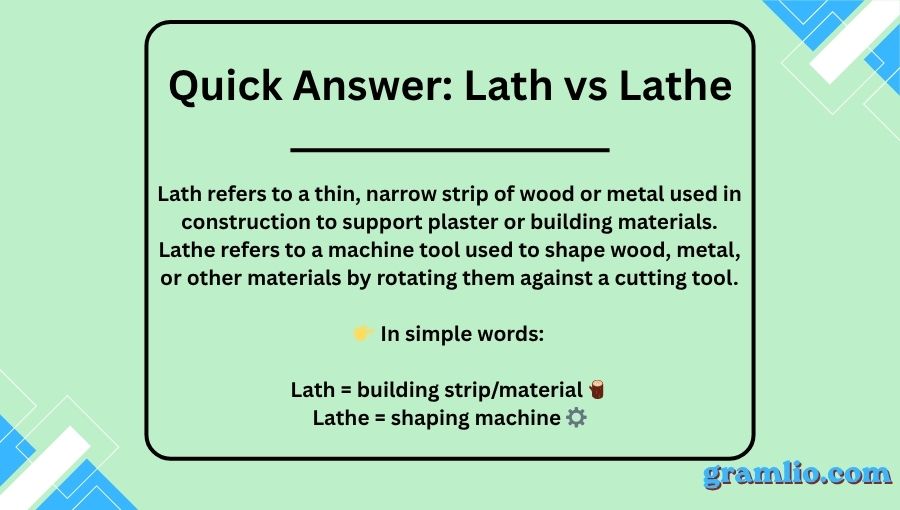 Quick Answer: Lath vs Lathe

Lath refers to a thin, narrow strip of wood or metal used in construction to support plaster or building materials. Lathe refers to a machine tool used to shape wood, metal, or other materials by rotating them against a cutting tool.

👉 In simple words:

Lath = building strip/material 🪵
Lathe = shaping machine ⚙️

gramlio.com